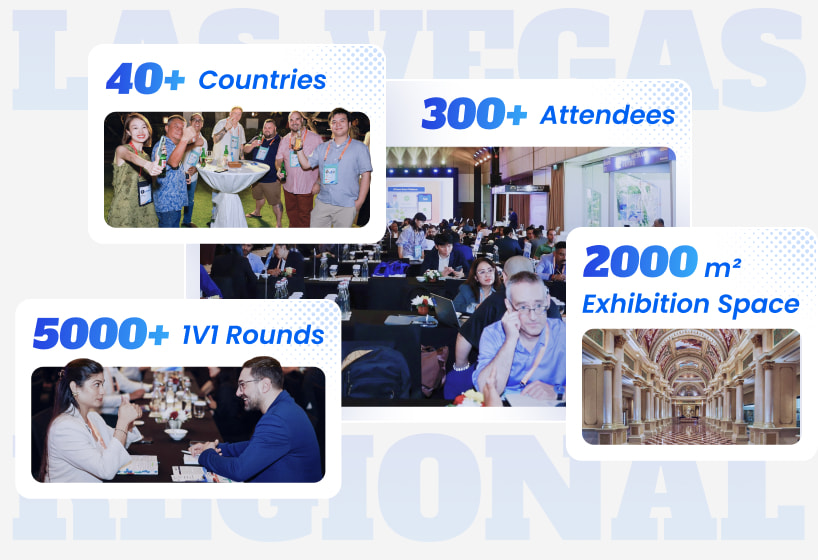 LAS VEGAS

40+ Countries

300+ Attendees

2000 m² Exhibition Space

5000+ 1V1 Rounds

REGIONAL